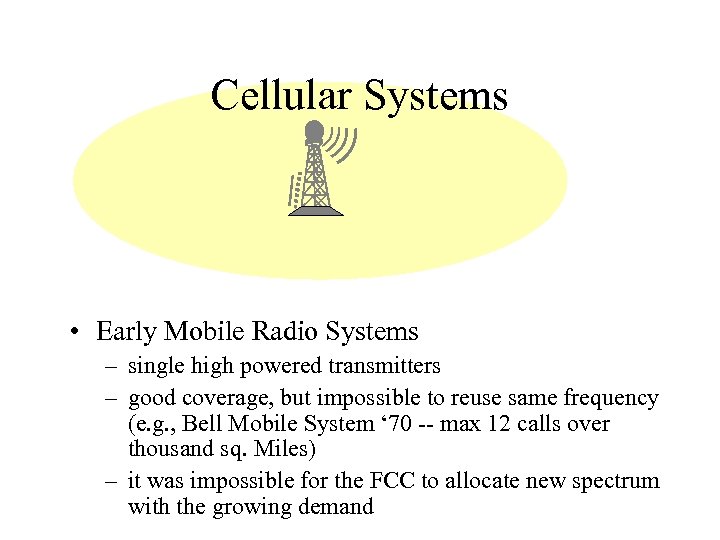 Cellular Systems

• Early Mobile Radio Systems
– single high powered transmitters
– good coverage, but impossible to reuse same frequency (e.g., Bell Mobile System ‘70 -- max 12 calls over thousand sq. Miles)
– it was impossible for the FCC to allocate new spectrum with the growing demand